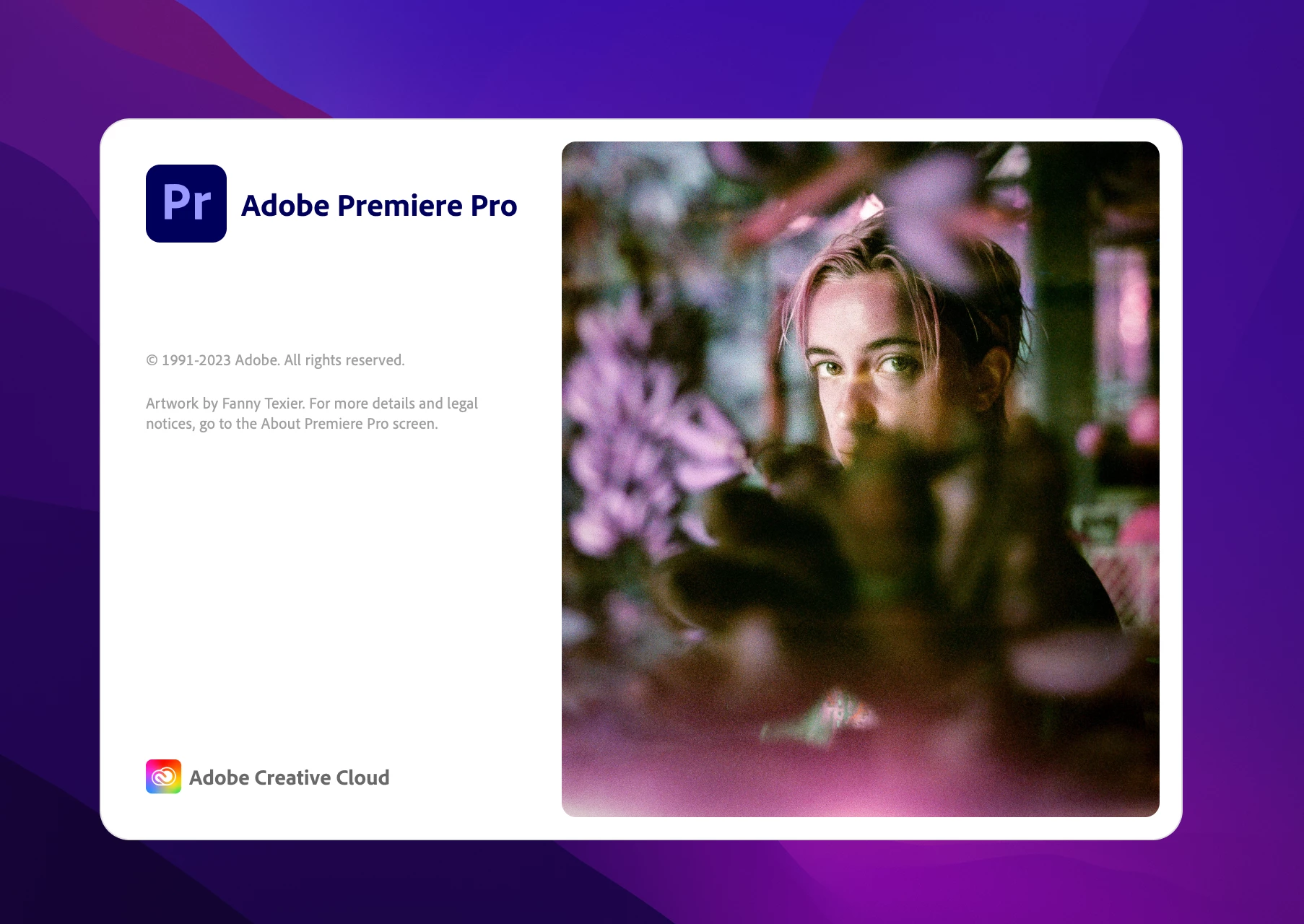 Pr Adobe Premiere Pro

© 1991-2023 Adobe. All rights reserved.

Artwork by Fanny Texier. For more details and legal notices, go to the About Premiere Pro screen.

Adobe Creative Cloud